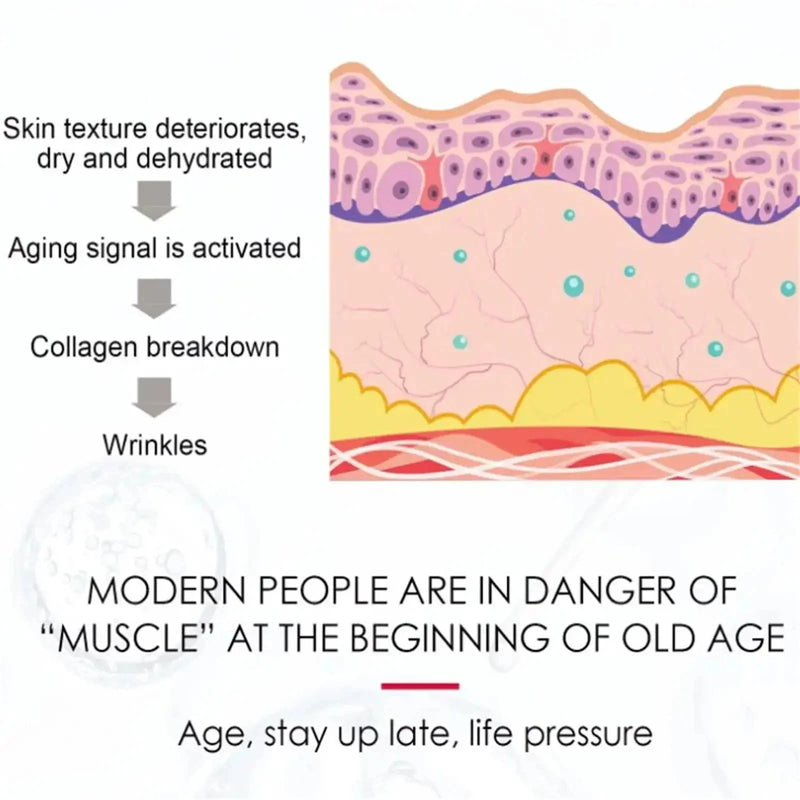 Skin texture deteriorates, dry and dehydrated

Aging signal is activated

Collagen breakdown

Wrinkles

MODERN PEOPLE ARE IN DANGER OF "MUSCLE" AT THE BEGINNING OF OLD AGE

Age, stay up late, life pressure